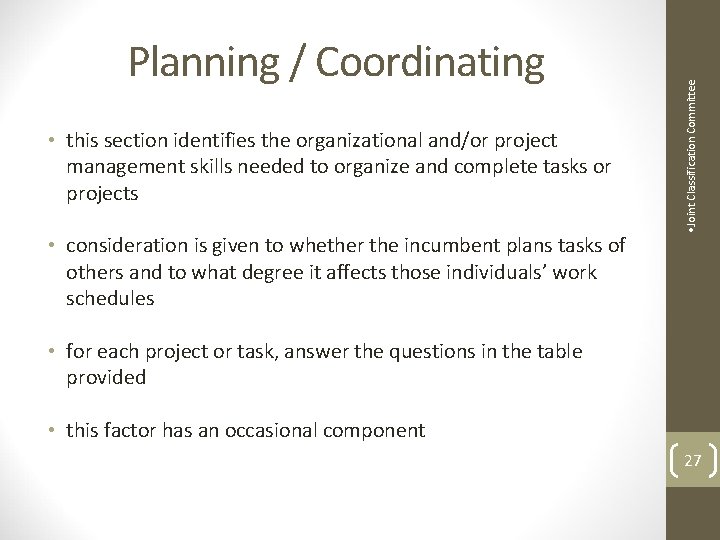 Planning / Coordinating

• this section identifies the organizational and/or project management skills needed to organize and complete tasks or projects

• consideration is given to whether the incumbent plans tasks of others and to what degree it affects those individuals' work schedules

• for each project or task, answer the questions in the table provided

• this factor has an occasional component

•Joint Classification Committee

27